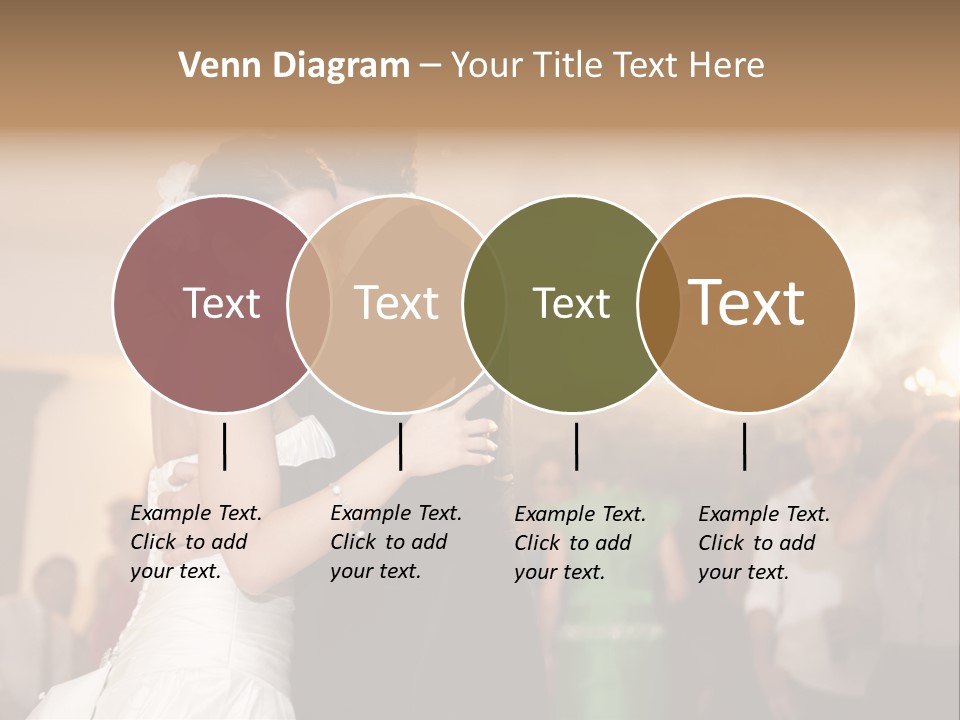 Venn Diagram – Your Title Text Here

Text

Text

Text

Text

Example Text. Click to add your text.

Example Text. Click to add your text.

Example Text. Click to add your text.

Example Text. Click to add your text.